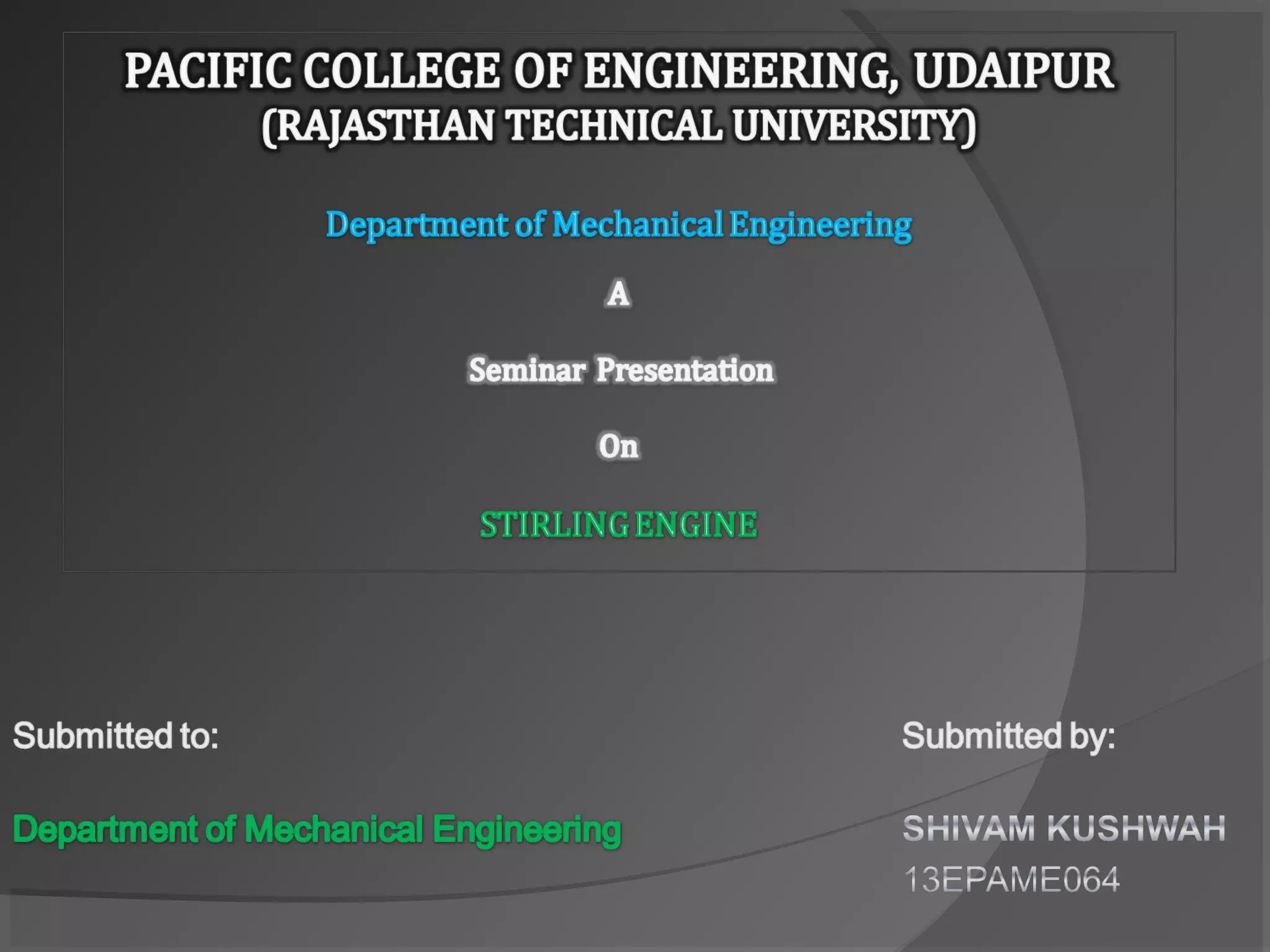 PACIFIC COLLEGE OF ENGINEERING, UDAIPUR
(RAJASTHAN TECHNICAL UNIVERSITY)

Department of Mechanical Engineering

A

Seminar Presentation

On

STIRLING ENGINE

Submitted to:

Department of Mechanical Engineering

Submitted by:

SHIVAM KUSHWAH
13EPAME064